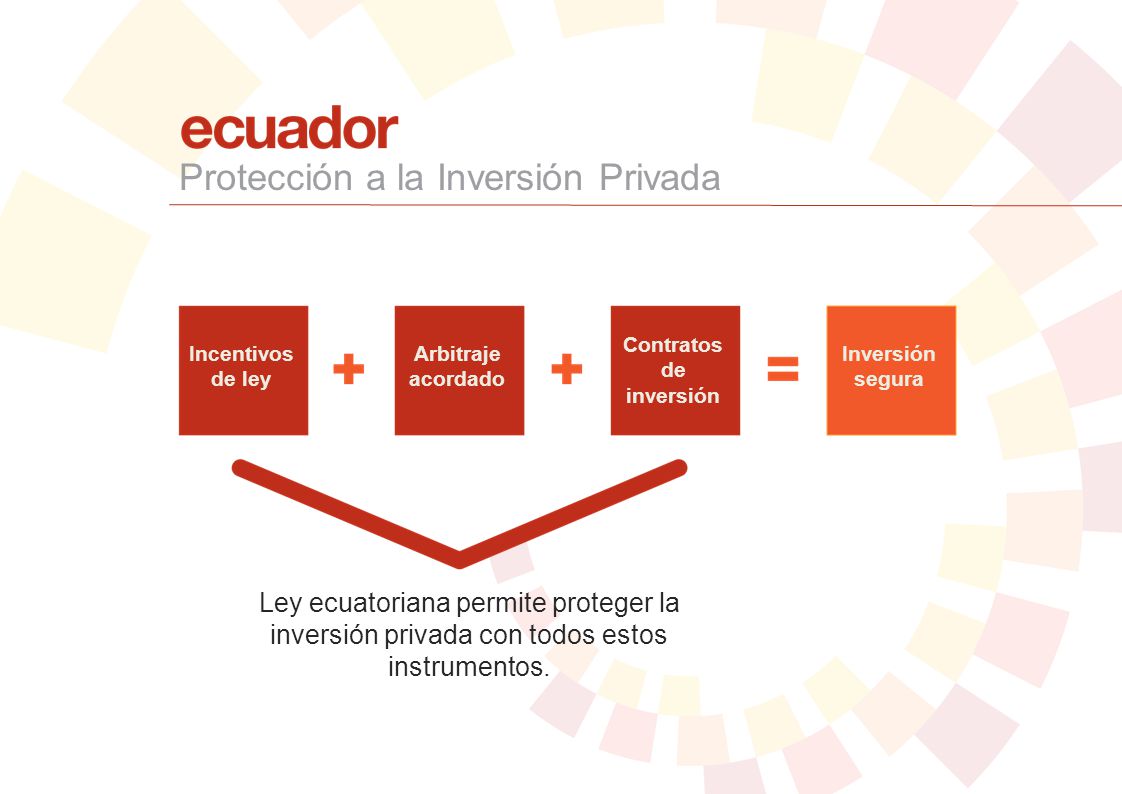 ecuador
Protección a la Inversión Privada

Incentivos de ley + Arbitraje acordado + Contratos de inversión = Inversión segura

Ley ecuatoriana permite proteger la inversión privada con todos estos instrumentos.